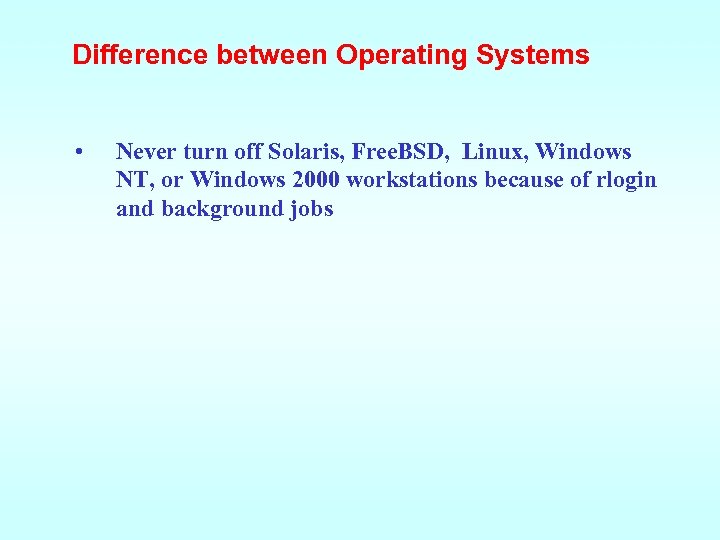 Difference between Operating Systems

• Never turn off Solaris, FreeBSD, Linux, Windows NT, or Windows 2000 workstations because of rlogin and background jobs